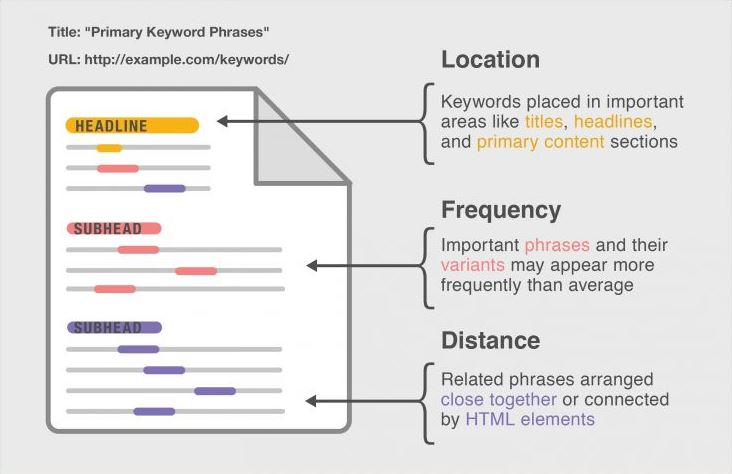 Title: "Primary Keyword Phrases"

URL: http://example.com/keywords/

HEADLINE

SUBHEAD

SUBHEAD

Location

Keywords placed in important areas like titles, headlines, and primary content sections

Frequency

Important phrases and their variants may appear more frequently than average

Distance

Related phrases arranged close together or connected by HTML elements